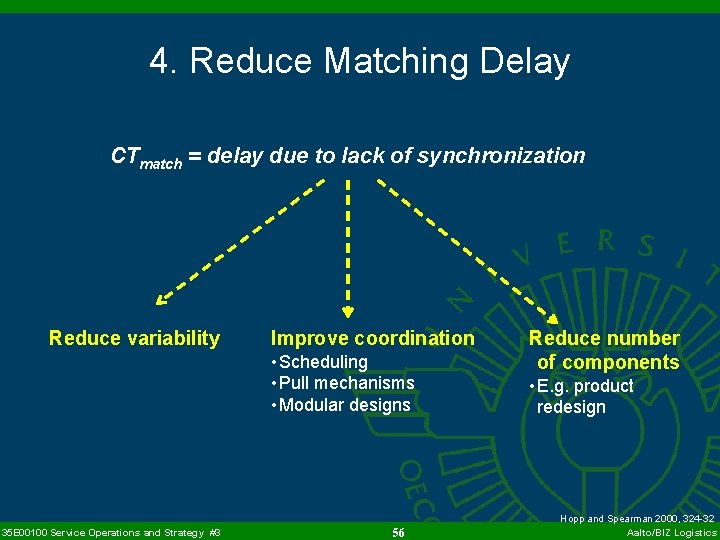 4. Reduce Matching Delay

$CT_{match}$ = delay due to lack of synchronization

Reduce variability

Improve coordination
• Scheduling
• Pull mechanisms
• Modular designs

Reduce number of components
• E.g. product redesign

Hopp and Spearman 2000, 324-32

35E00100 Service Operations and Strategy #3

56

Aalto/BIZ Logistics